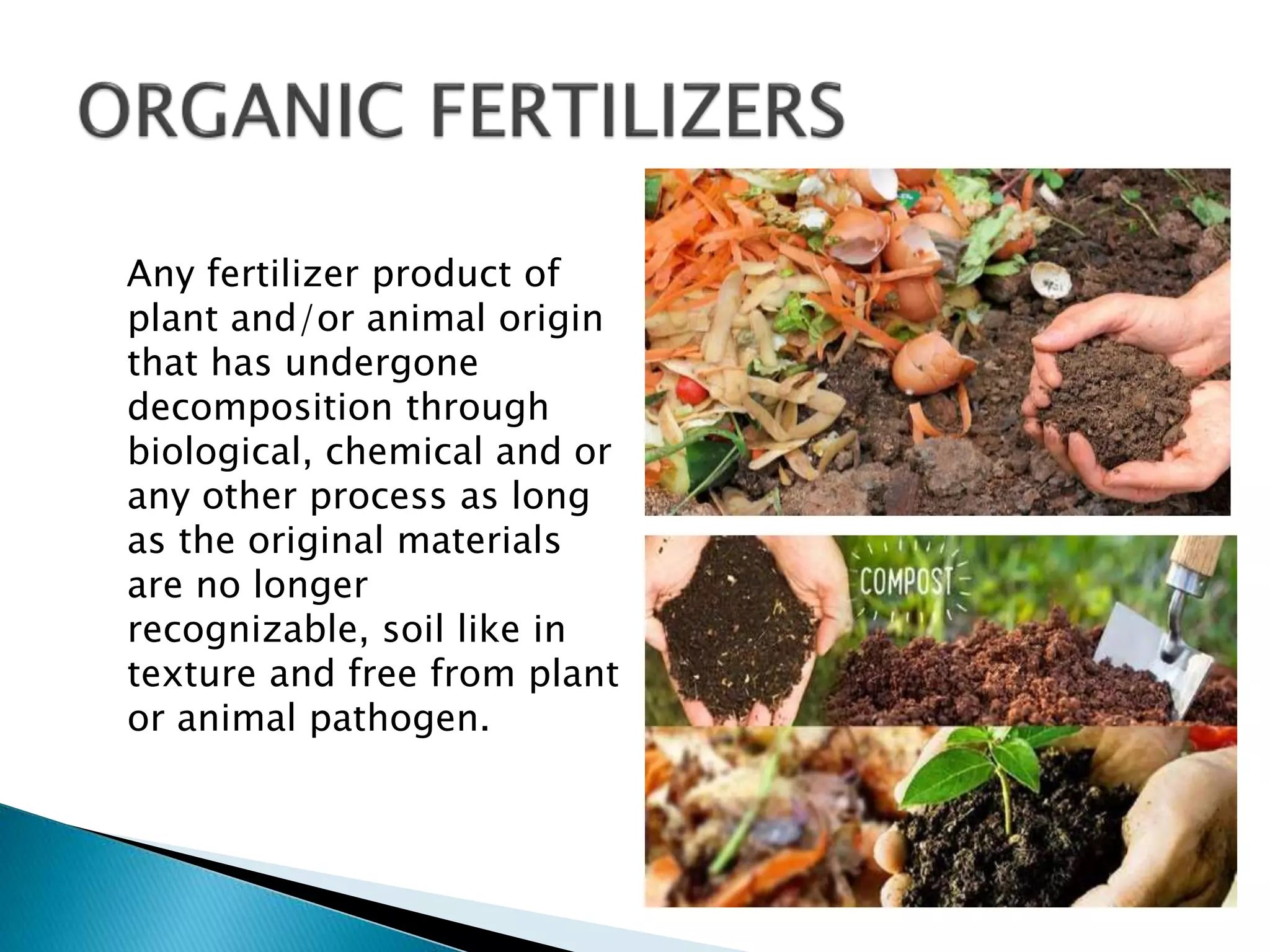 ORGANIC FERTILIZERS

Any fertilizer product of plant and/or animal origin that has undergone decomposition through biological, chemical and or any other process as long as the original materials are no longer recognizable, soil like in texture and free from plant or animal pathogen.

COMPOST